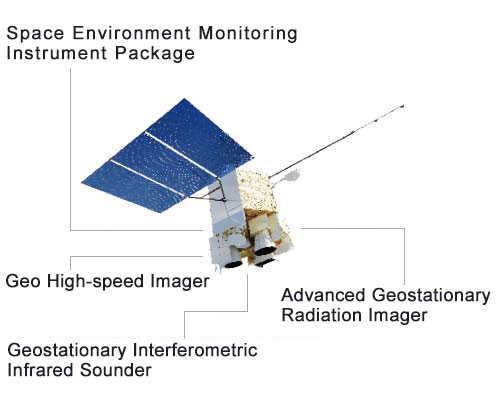 Space Environment Monitoring Instrument Package

Geo High-speed Imager

Advanced Geostationary Radiation Imager

Geostationary Interferometric Infrared Sounder